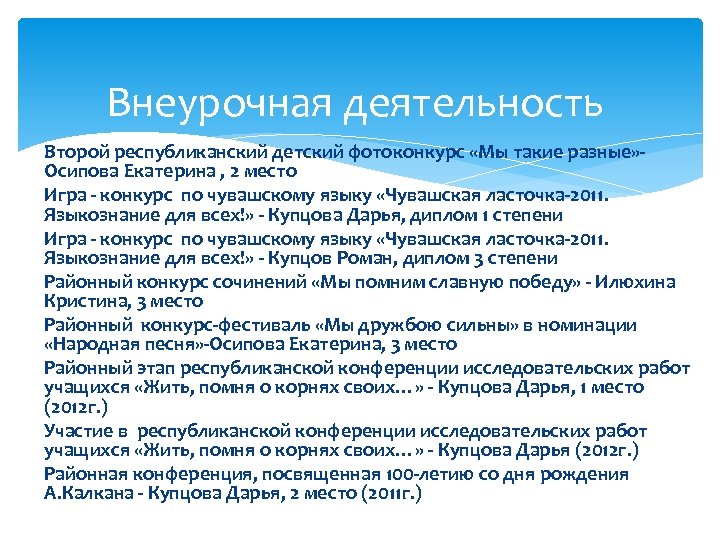 Внеурочная деятельность

Второй республиканский детский фотоконкурс «Мы такие разные»- Осипова Екатерина , 2 место

Игра - конкурс по чувашскому языку «Чувашская ласточка-2011. Языкознание для всех!» - Купцова Дарья, диплом 1 степени

Игра - конкурс по чувашскому языку «Чувашская ласточка-2011. Языкознание для всех!» - Купцов Роман, диплом 3 степени

Районный конкурс сочинений «Мы помним славную победу» - Илюхина Кристина, 3 место

Районный конкурс-фестиваль «Мы дружбою сильны» в номинации «Народная песня»-Осипова Екатерина, 3 место

Районный этап республиканской конференции исследовательских работ учащихся «Жить, помня о корнях своих…» - Купцова Дарья, 1 место (2012г.)

Участие в республиканской конференции исследовательских работ учащихся «Жить, помня о корнях своих…» - Купцова Дарья (2012г.)

Районная конференция, посвященная 100-летию со дня рождения А.Калкана - Купцова Дарья, 2 место (2011г.)